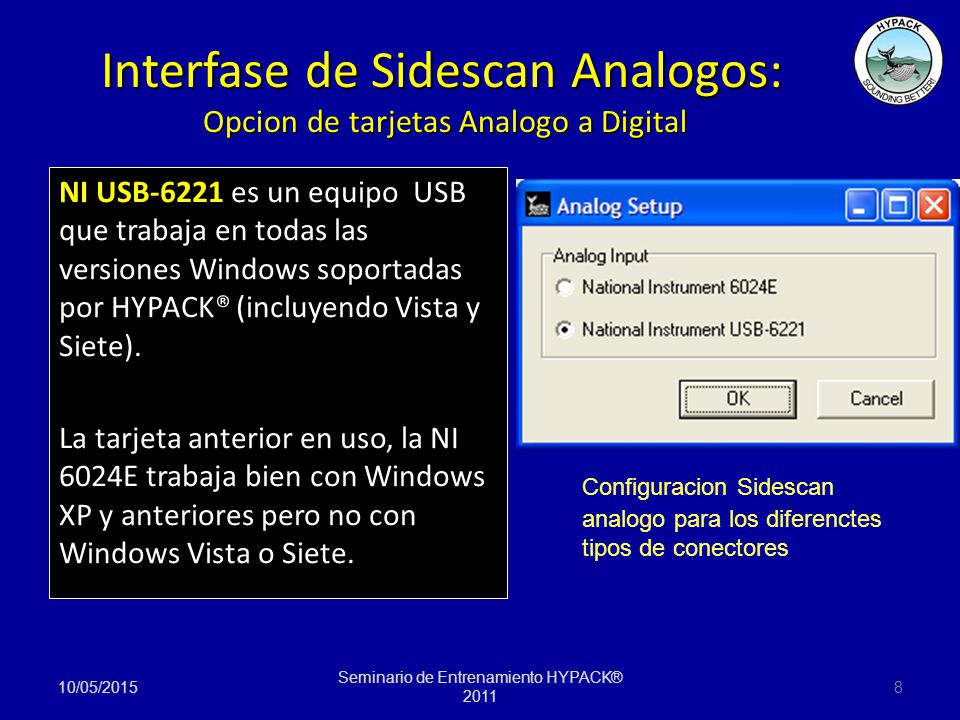 HYPACK
SOUNDING BETTER!

Interfase de Sidescan Analogos:
Opcion de tarjetas Analogo a Digital

NI USB-6221 es un equipo USB que trabaja en todas las versiones Windows soportadas por HYPACK® (incluyendo Vista y Siete).

La tarjeta anterior en uso, la NI 6024E trabaja bien con Windows XP y anteriores pero no con Windows Vista o Siete.

Analog Setup
Analog Input
National Instrument 6024E
National Instrument USB-6221
OK
Cancel

Configuracion Sidescan analogo para los diferenctes tipos de conectores

10/05/2015
Seminario de Entrenamiento HYPACK® 2011
8